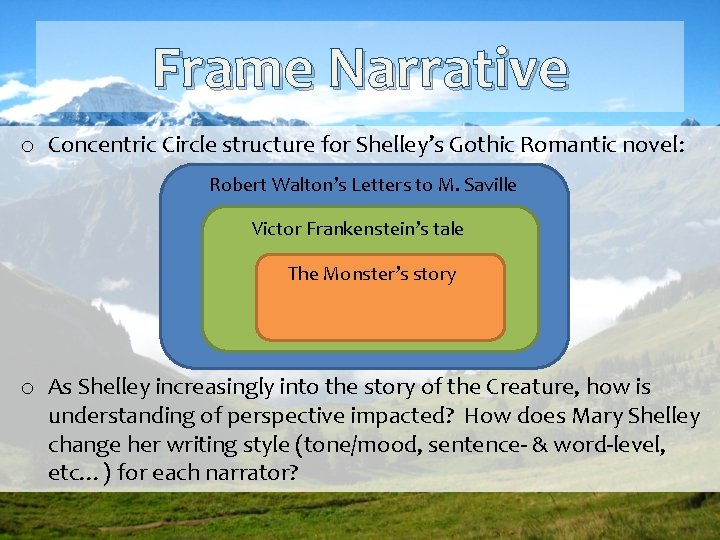 Frame Narrative

o Concentric Circle structure for Shelley's Gothic Romantic novel:

Robert Walton's Letters to M. Saville

Victor Frankenstein's tale

The Monster's story

o As Shelley increasingly into the story of the Creature, how is understanding of perspective impacted? How does Mary Shelley change her writing style (tone/mood, sentence- & word-level, etc…) for each narrator?